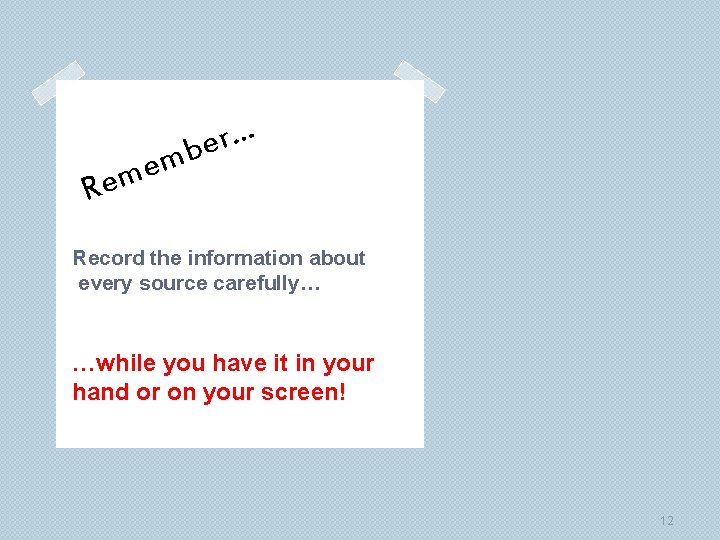 Remember…

Record the information about every source carefully…

…while you have it in your hand or on your screen!

12